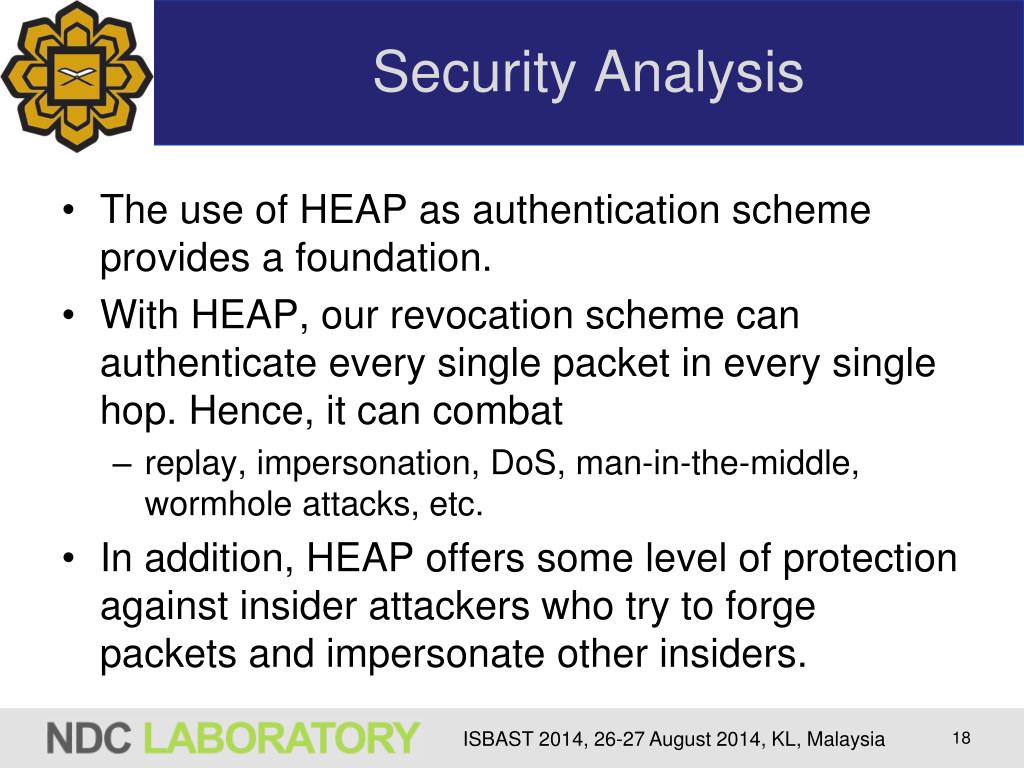 Security Analysis

• The use of HEAP as authentication scheme provides a foundation.

• With HEAP, our revocation scheme can authenticate every single packet in every single hop. Hence, it can combat

– replay, impersonation, DoS, man-in-the-middle, wormhole attacks, etc.

• In addition, HEAP offers some level of protection against insider attackers who try to forge packets and impersonate other insiders.

NDC LABORATORY

ISBAST 2014, 26-27 August 2014, KL, Malaysia

18